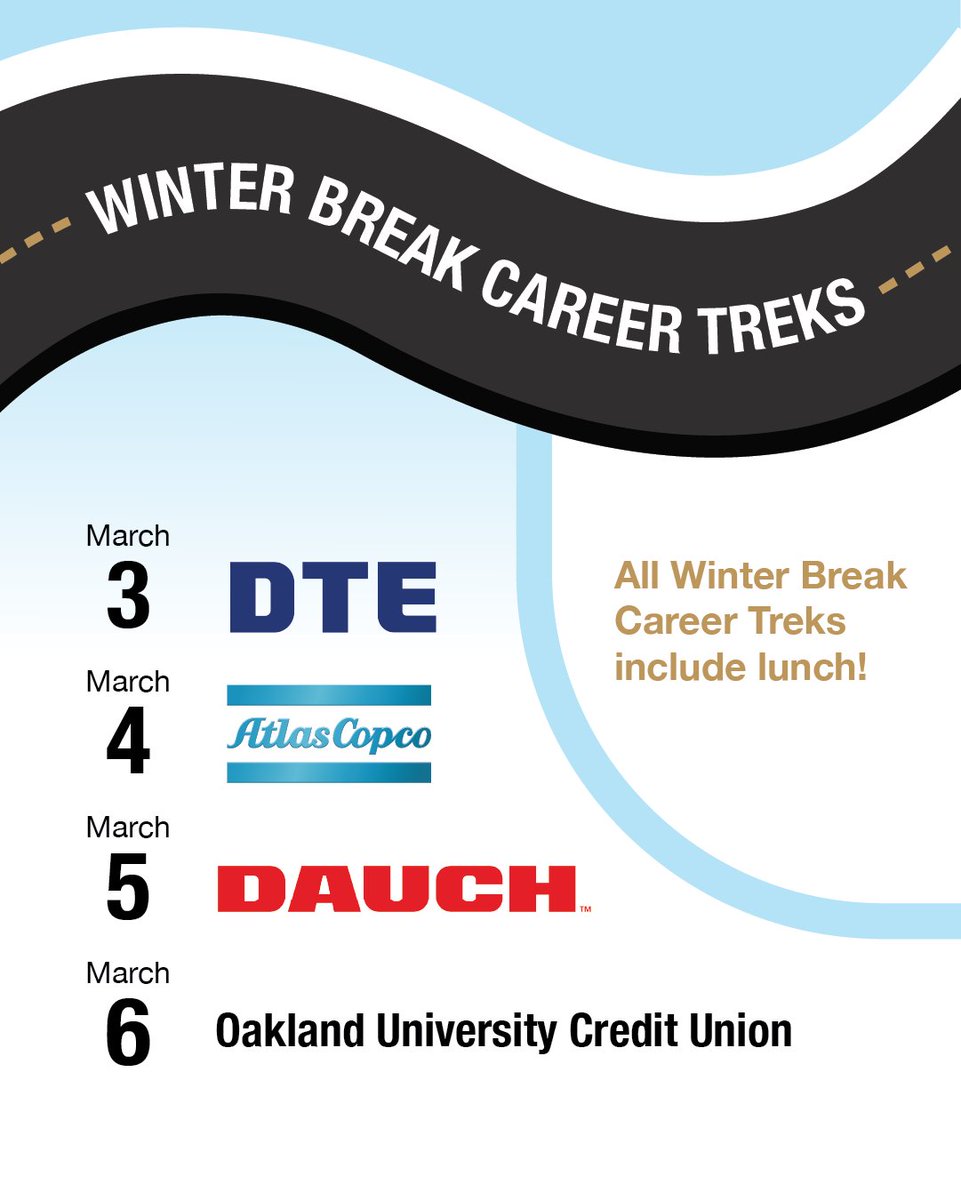 WINTER BREAK CAREER TREKS

March
3
DTE

March
4
Atlas Copco

March
5
DAUCH™

March
6
Oakland University Credit Union

All Winter Break Career Treks include lunch!